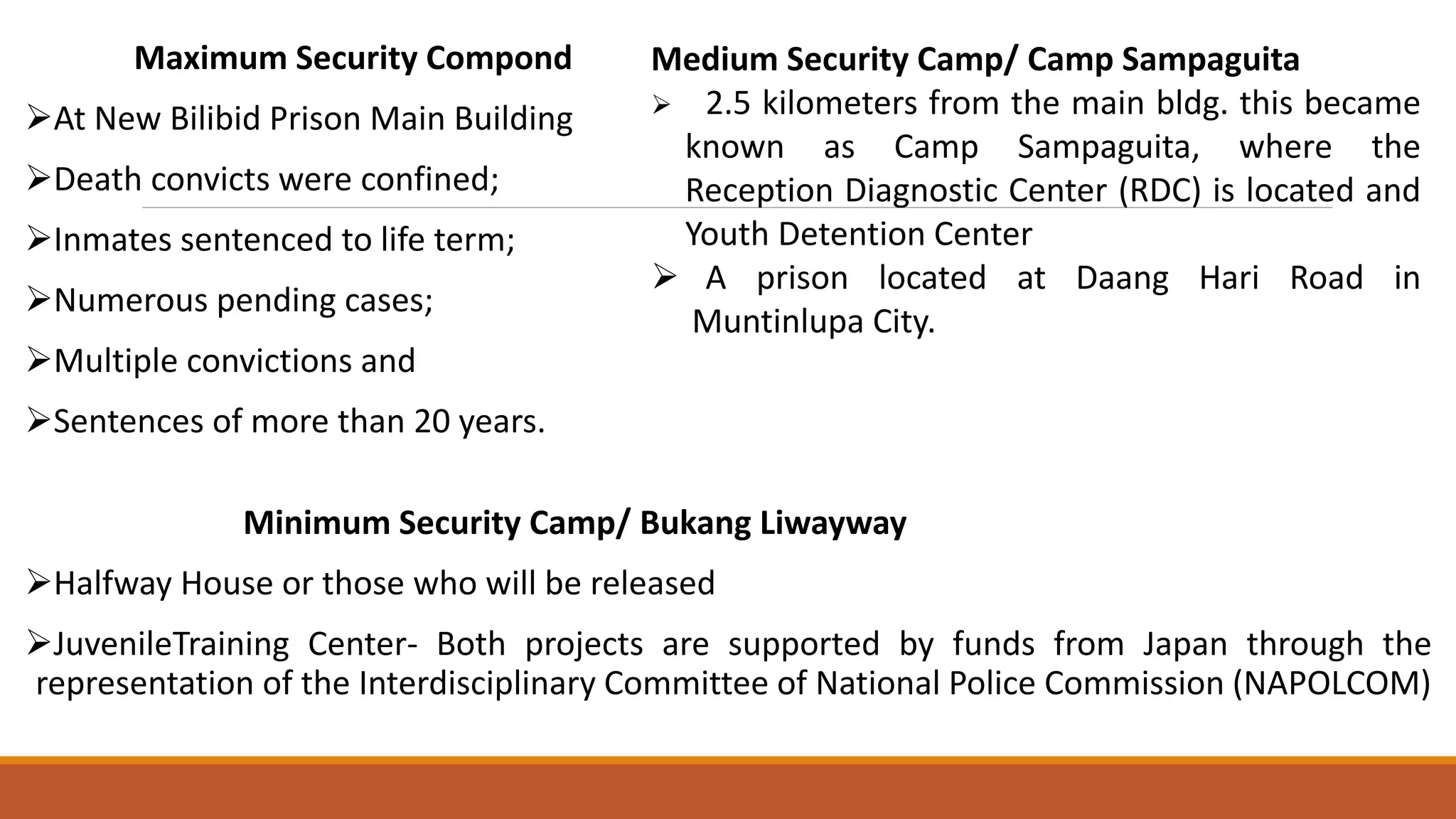 Maximum Security Compond

➢At New Bilibid Prison Main Building

➢Death convicts were confined;

➢Inmates sentenced to life term;

➢Numerous pending cases;

➢Multiple convictions and

➢Sentences of more than 20 years.

Medium Security Camp/ Camp Sampaguita

➢ 2.5 kilometers from the main bldg. this became known as Camp Sampaguita, where the Reception Diagnostic Center (RDC) is located and Youth Detention Center

➢ A prison located at Daang Hari Road in Muntinlupa City.

Minimum Security Camp/ Bukang Liwayway

➢Halfway House or those who will be released

➢JuvenileTraining Center- Both projects are supported by funds from Japan through the representation of the Interdisciplinary Committee of National Police Commission (NAPOLCOM)